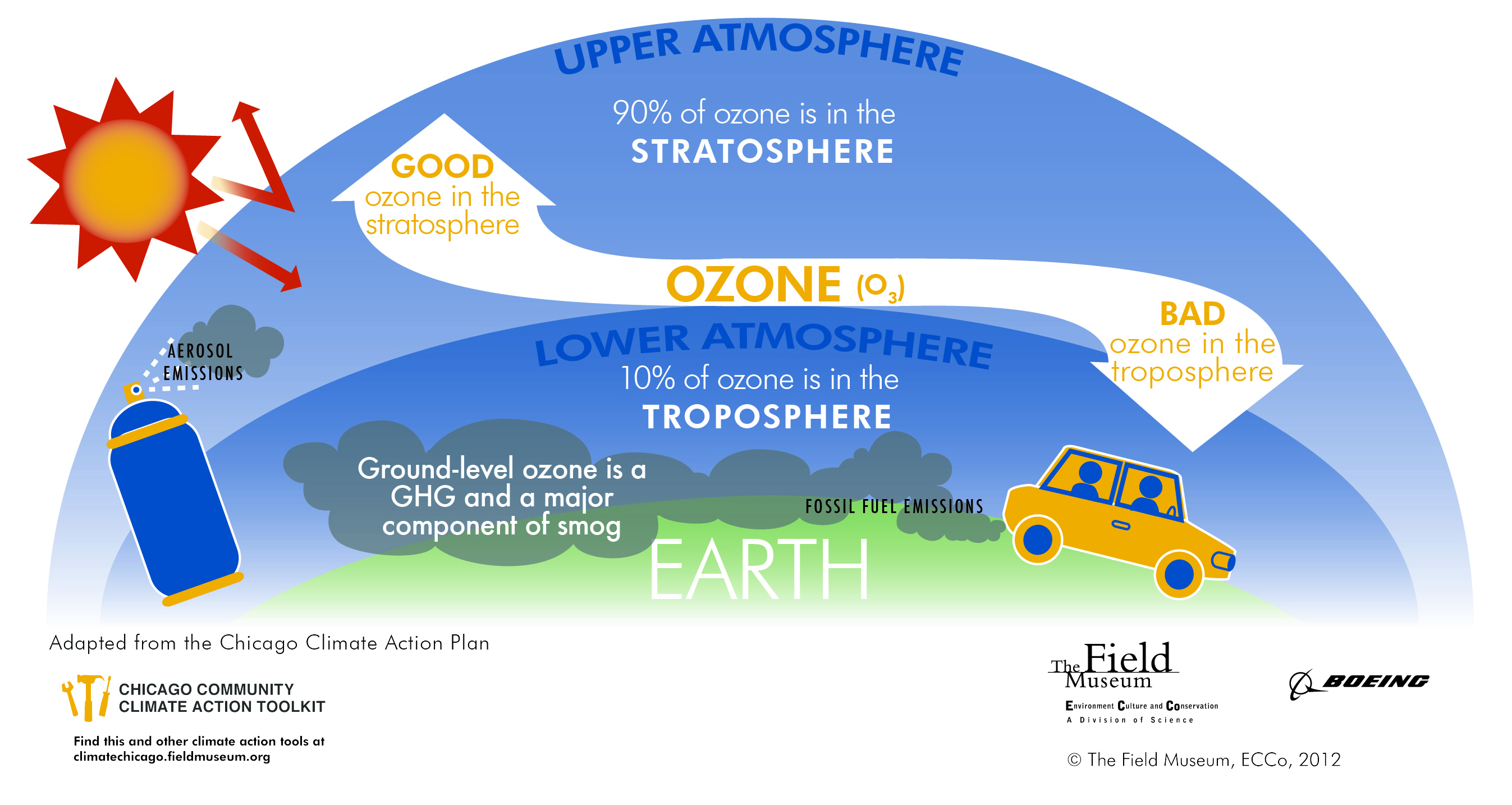 UPPER ATMOSPHERE

90% of ozone is in the STRATOSPHERE

GOOD ozone in the stratosphere

OZONE ($O_3$)

BAD ozone in the troposphere

AEROSOL EMISSIONS

LOWER ATMOSPHERE

10% of ozone is in the TROPOSPHERE

Ground-level ozone is a GHG and a major component of smog

FOSSIL FUEL EMISSIONS

EARTH

Adapted from the Chicago Climate Action Plan

CHICAGO COMMUNITY CLIMATE ACTION TOOLKIT

Find this and other climate action tools at climatechicago.fieldmuseum.org

The Field Museum
Environment Culture and Conservation
A Division of Science

BOEING

© The Field Museum, ECCo, 2012